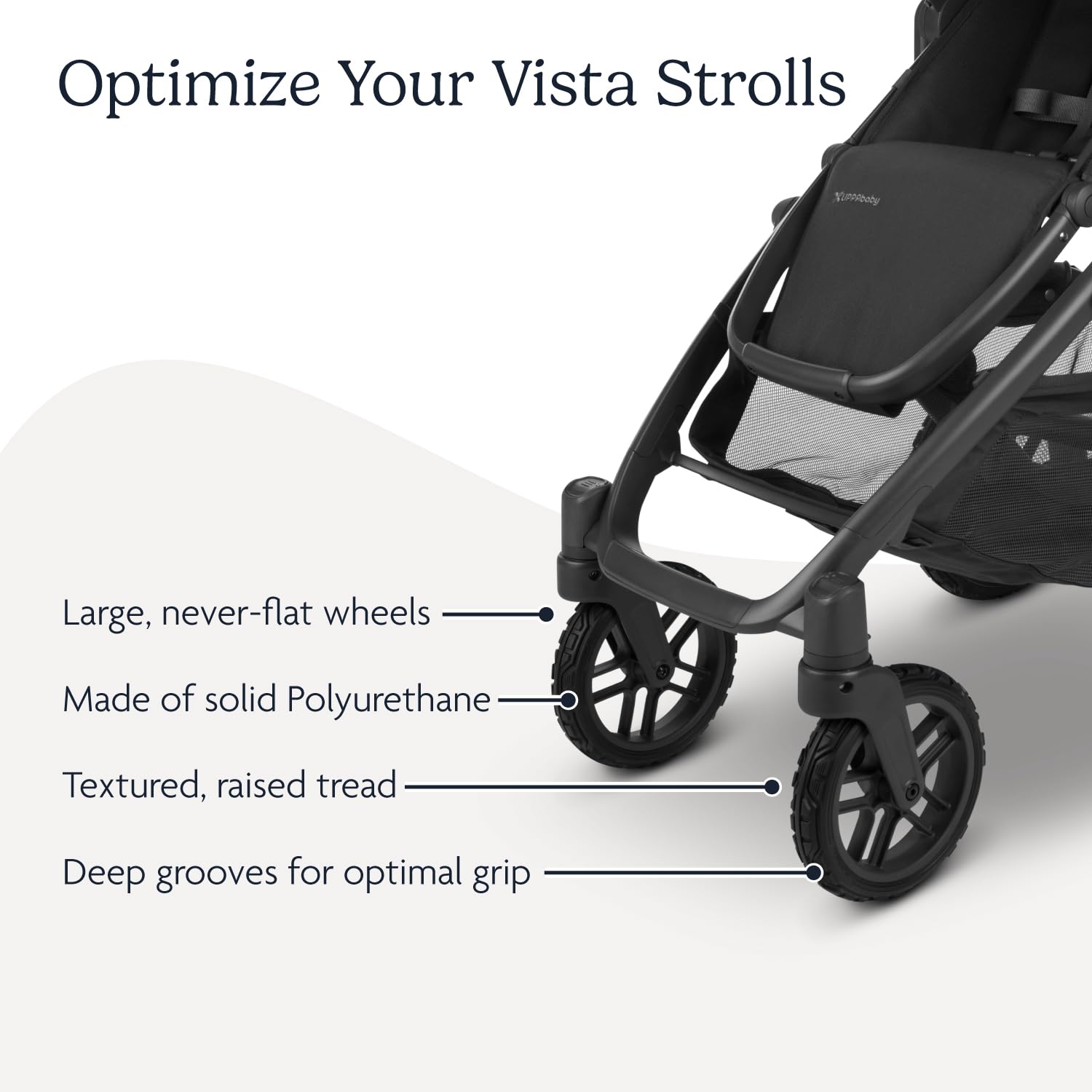 Optimize Your Vista Strolls

UPPAbaby

Large, never-flat wheels

Made of solid Polyurethane

Textured, raised tread

Deep grooves for optimal grip